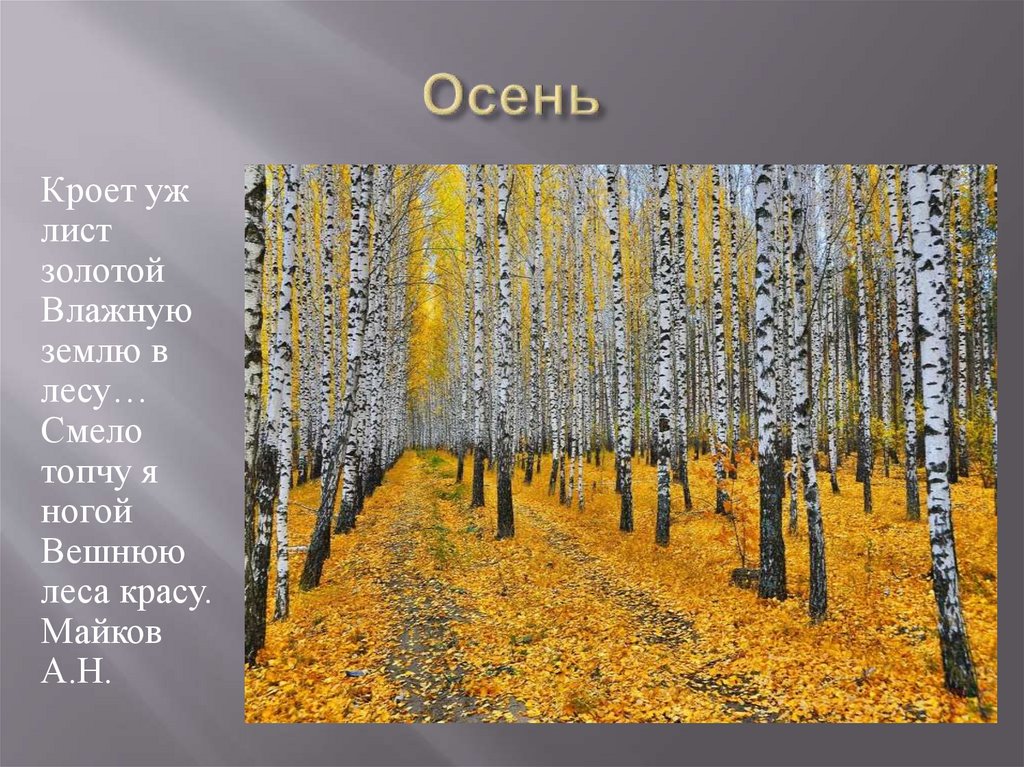 Осень

Кроет уж лист золотой Влажную землю в лесу… Смело топчу я ногой Вешнюю леса красу. Майков А.Н.